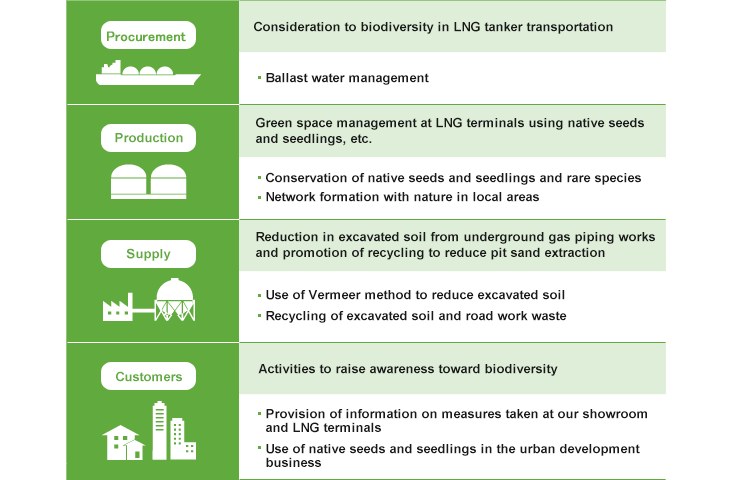 Procurement

Consideration to biodiversity in LNG tanker transportation

▪ Ballast water management

Production

Green space management at LNG terminals using native seeds and seedlings, etc.

▪ Conservation of native seeds and seedlings and rare species
▪ Network formation with nature in local areas

Supply

Reduction in excavated soil from underground gas piping works and promotion of recycling to reduce pit sand extraction

▪ Use of Vermeer method to reduce excavated soil
▪ Recycling of excavated soil and road work waste

Customers

Activities to raise awareness toward biodiversity

▪ Provision of information on measures taken at our showroom and LNG terminals
▪ Use of native seeds and seedlings in the urban development business